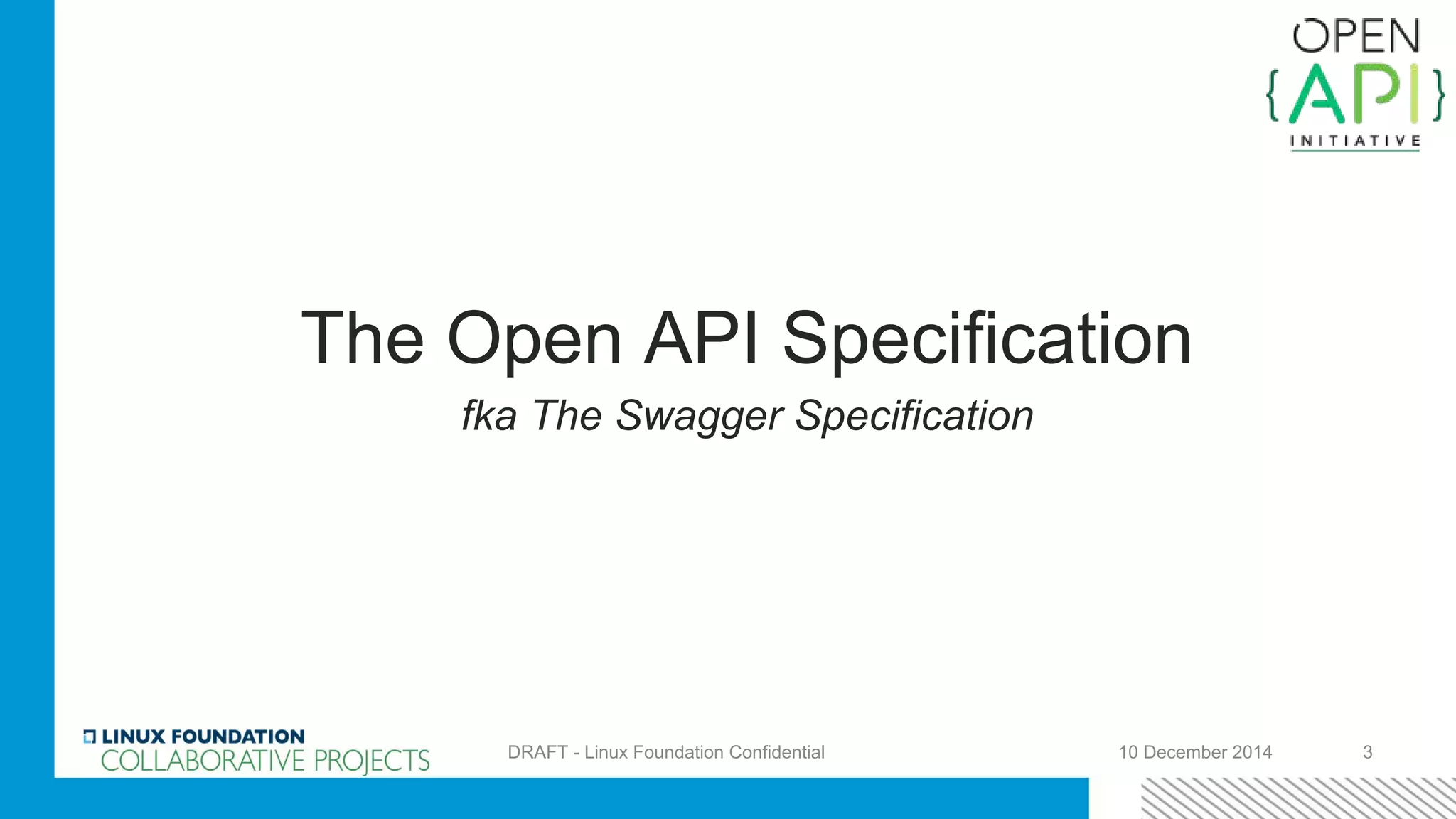 OPEN
{API}
INITIATIVE

The Open API Specification

fka The Swagger Specification

LINUX FOUNDATION
COLLABORATIVE PROJECTS

DRAFT - Linux Foundation Confidential

10 December 2014

3